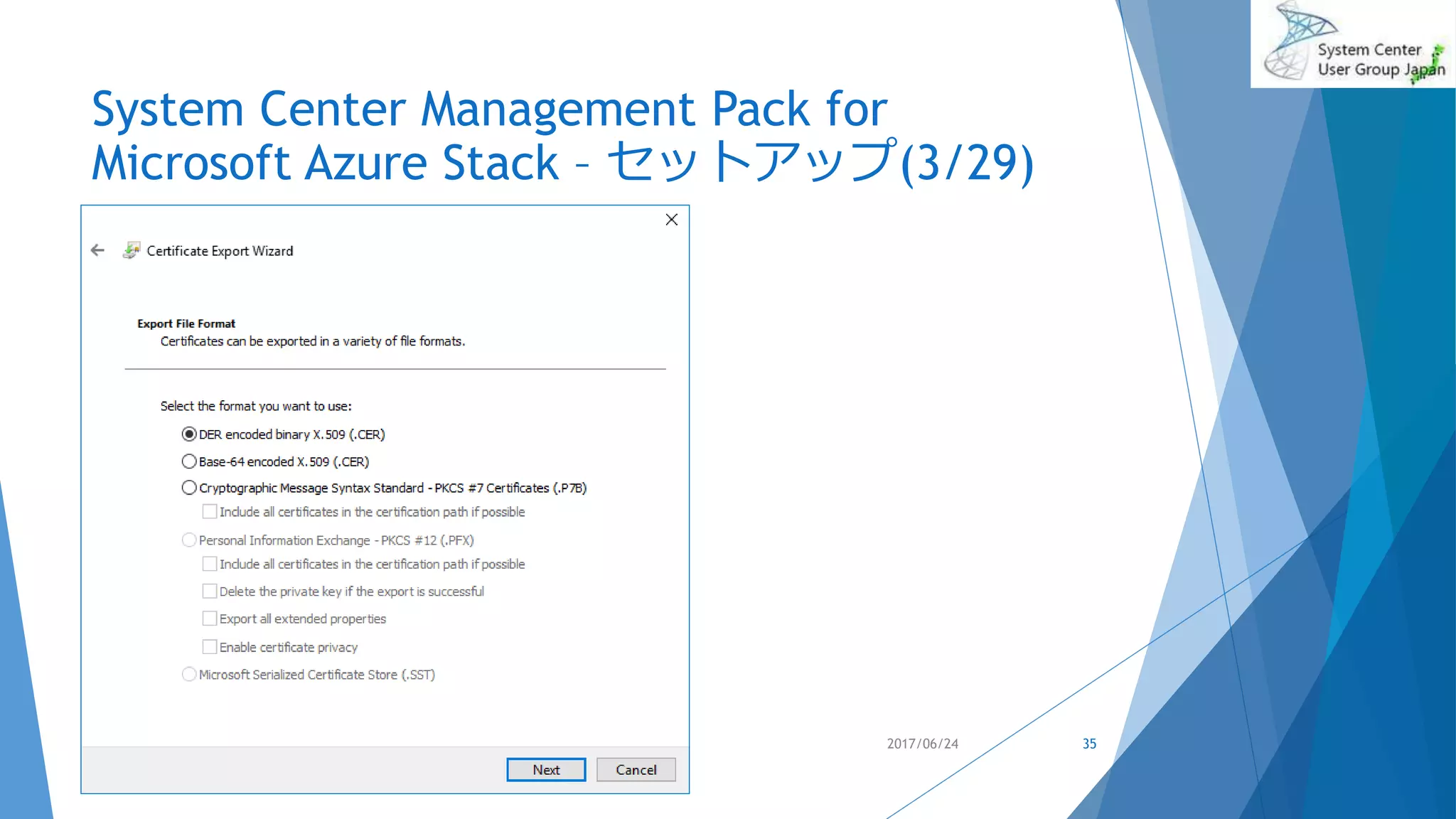 System Center User Group Japan

System Center Management Pack for Microsoft Azure Stack – セットアップ(3/29)

Certificate Export Wizard

Export File Format
Certificates can be exported in a variety of file formats.

Select the format you want to use:

DER encoded binary X.509 (.CER)

Base-64 encoded X.509 (.CER)

Cryptographic Message Syntax Standard - PKCS #7 Certificates (.P7B)

Include all certificates in the certification path if possible

Personal Information Exchange - PKCS #12 (.PFX)

Include all certificates in the certification path if possible

Delete the private key if the export is successful

Export all extended properties

Enable certificate privacy

Microsoft Serialized Certificate Store (.SST)

Next
Cancel

2017/06/24

35